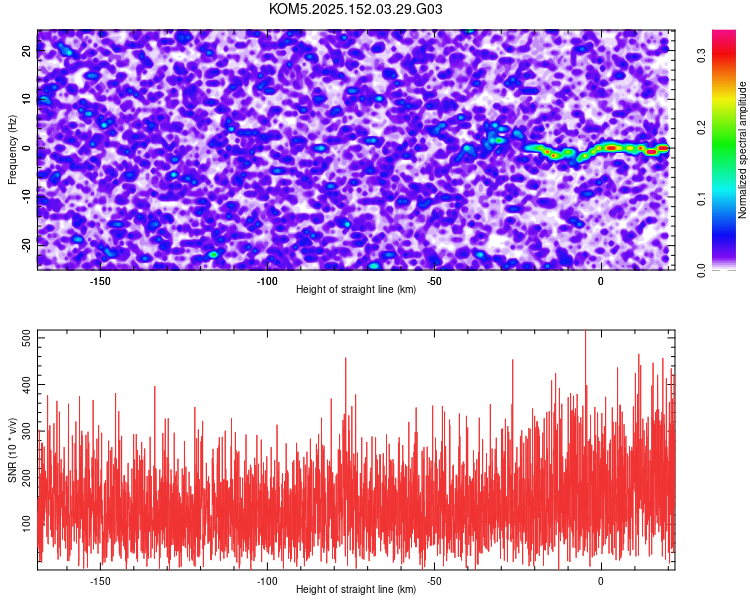 KOM5.2025.152.03.29.G03

Frequency (Hz)
20
10
0
-10
-20
-150
-100
-50
0
Height of straight line (km)

Normalized spectral amplitude
0.0
0.1
0.2
0.3

SNR (10 * v/v)
500
400
300
200
100
-150
-100
-50
0
Height of straight line (km)